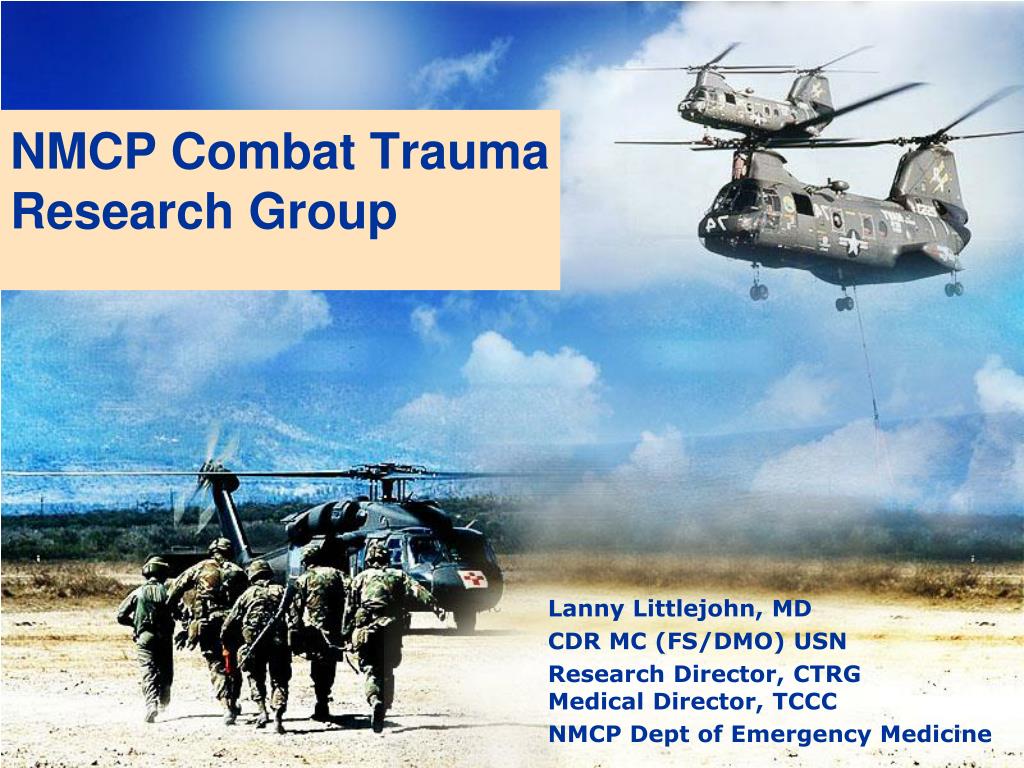 NMCP Combat Trauma Research Group

Lanny Littlejohn, MD
CDR MC (FS/DMO) USN
Research Director, CTRG
Medical Director, TCCC
NMCP Dept of Emergency Medicine